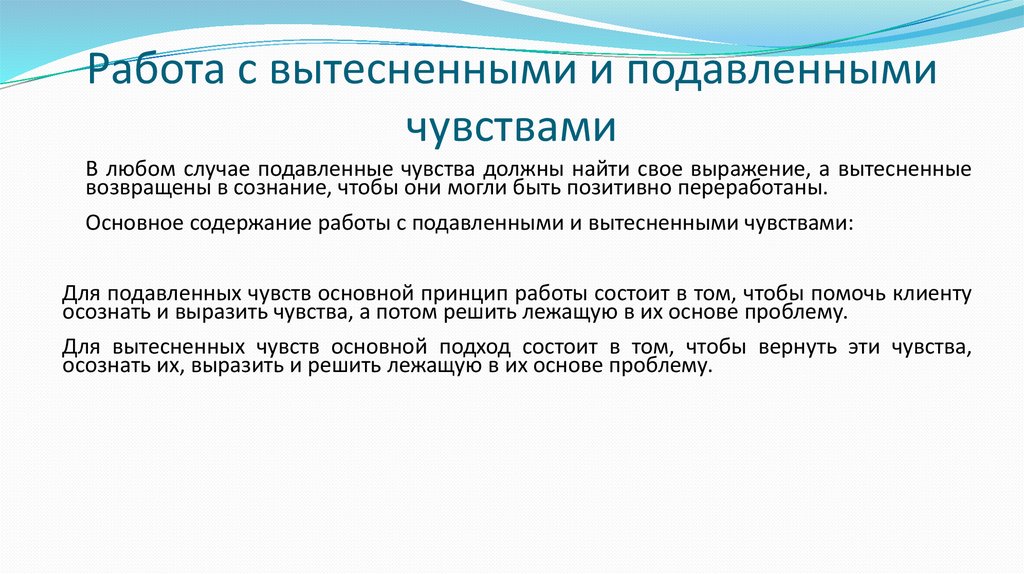 Работа с вытесненными и подавленными чувствами

В любом случае подавленные чувства должны найти свое выражение, а вытесненные возвращены в сознание, чтобы они могли быть позитивно переработаны.

Основное содержание работы с подавленными и вытесненными чувствами:

Для подавленных чувств основной принцип работы состоит в том, чтобы помочь клиенту осознать и выразить чувства, а потом решить лежащую в их основе проблему.

Для вытесненных чувств основной подход состоит в том, чтобы вернуть эти чувства, осознать их, выразить и решить лежащую в их основе проблему.